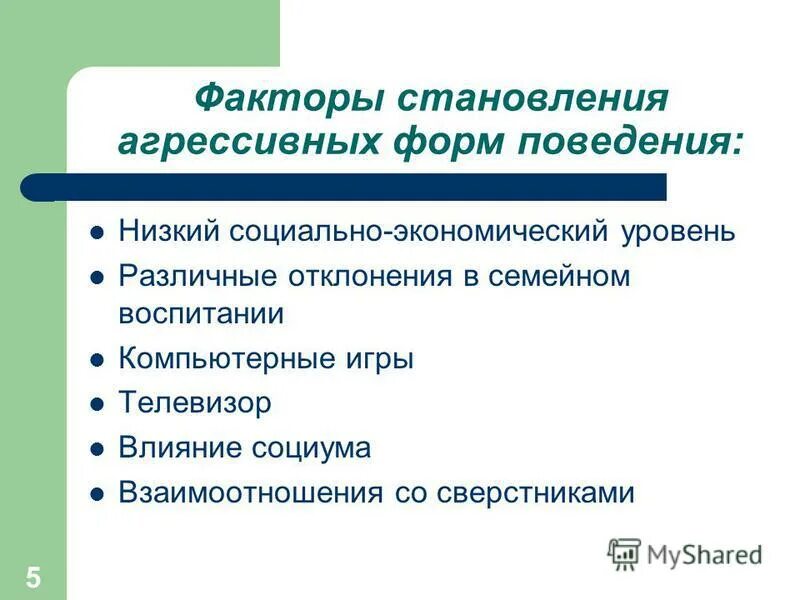 Факторы становления агрессивных форм поведения:

- Низкий социально-экономический уровень
- Различные отклонения в семейном воспитании
- Компьютерные игры
- Телевизор
- Влияние социума
- Взаимоотношения со сверстниками

MyShared

5